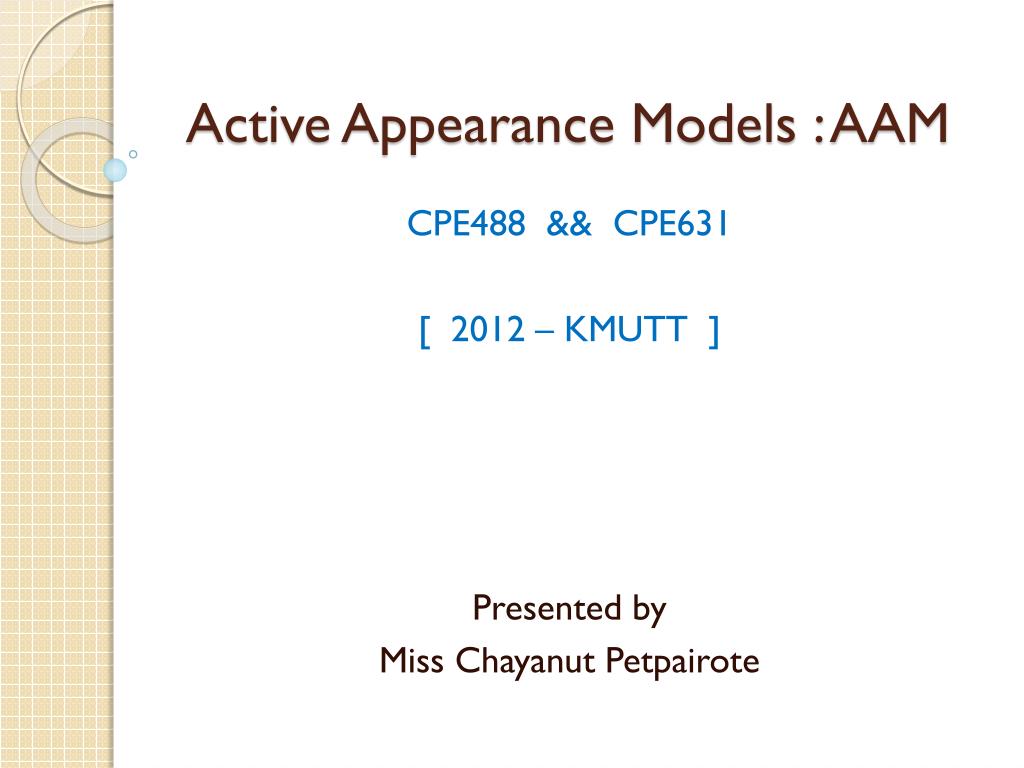 Active Appearance Models : AAM

CPE488 && CPE631

[ 2012 – KMUTT ]

Presented by
Miss Chayanut Petpairote